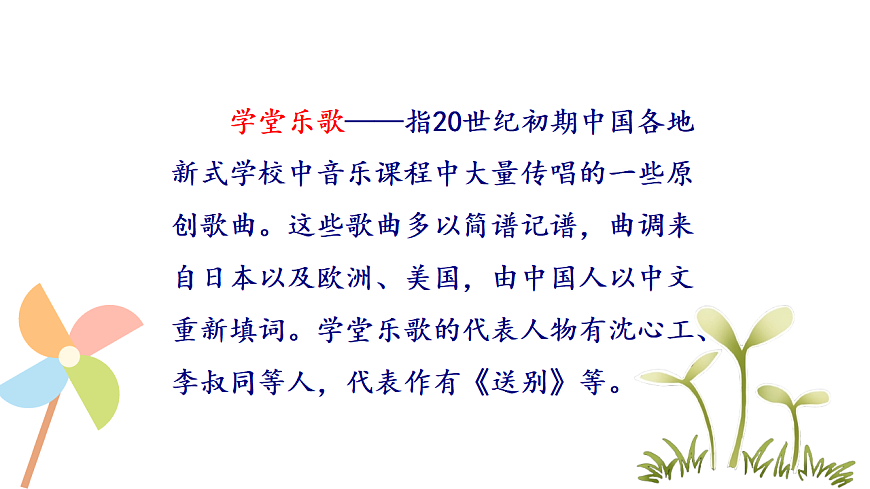 学堂乐歌——指20世纪初期中国各地新式学校中音乐课程中大量传唱的一些原创歌曲。这些歌曲多以简谱记谱，曲调来自日本以及欧洲、美国，由中国人以中文重新填词。学堂乐歌的代表人物有沈心工、李叔同等人，代表作有《送别》等。